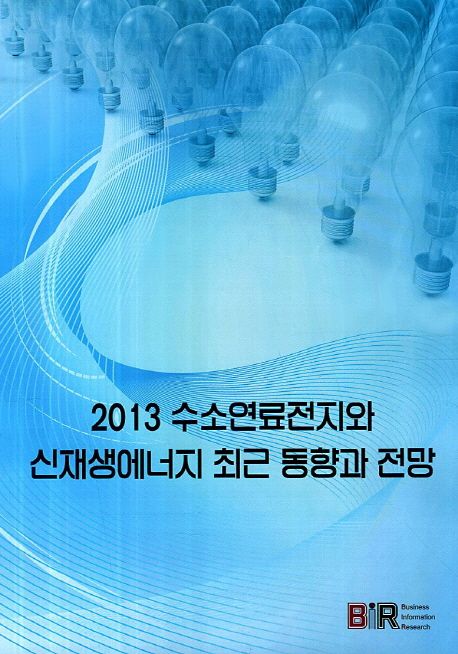 2013 수소연료전지와
신재생에너지 최근 동향과 전망

BIR Business Information Research